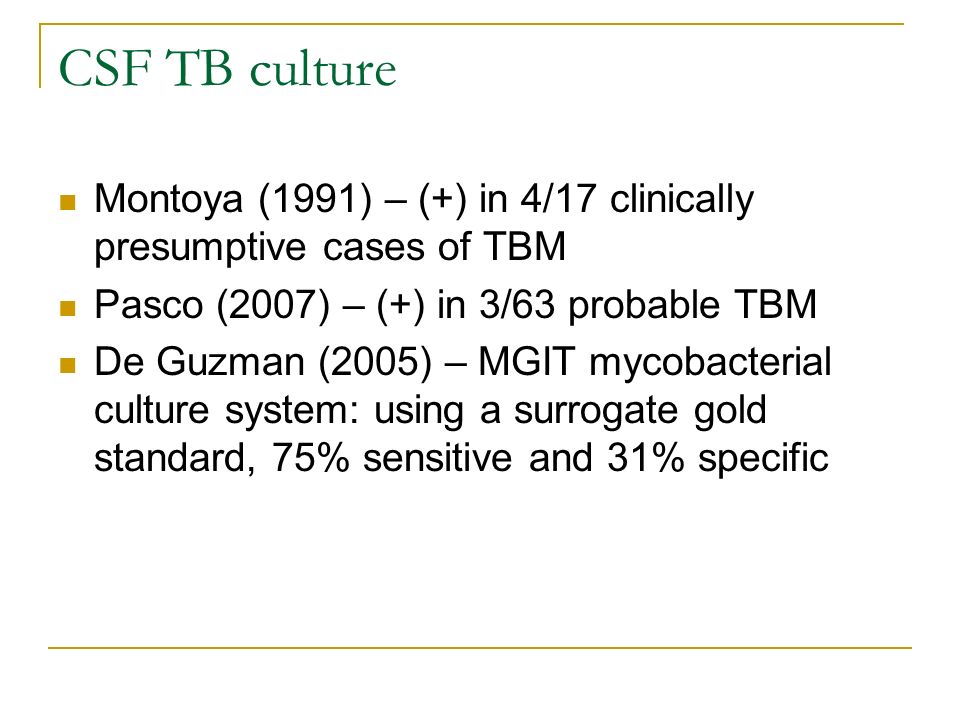 CSF TB culture

- Montoya (1991) – (+) in 4/17 clinically presumptive cases of TBM
- Pasco (2007) – (+) in 3/63 probable TBM
- De Guzman (2005) – MGIT mycobacterial culture system: using a surrogate gold standard, 75% sensitive and 31% specific